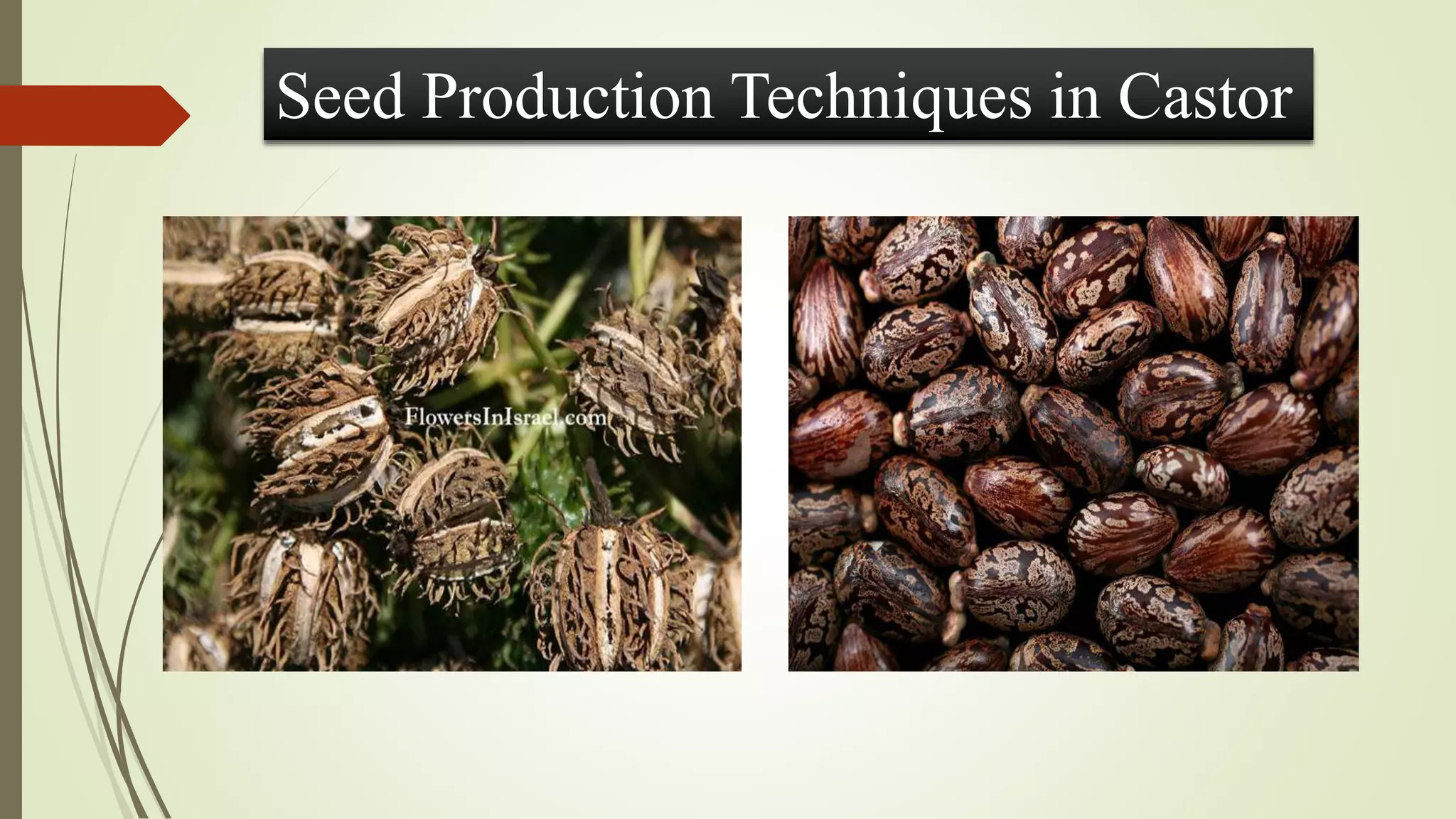 Seed Production Techniques in Castor

FlowersInIsrael.com